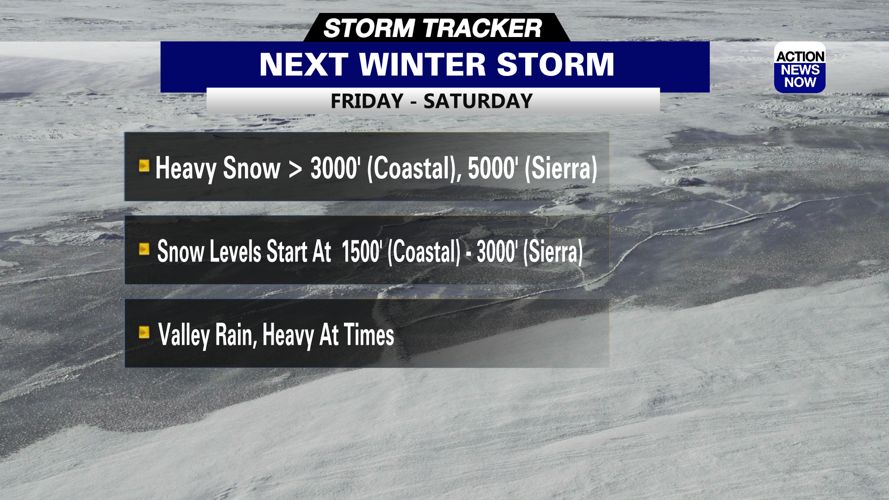 STORM TRACKER
NEXT WINTER STORM
FRIDAY - SATURDAY

ACTION NEWS NOW

Heavy Snow > 3000' (Coastal), 5000' (Sierra)

Snow Levels Start At 1500' (Coastal) - 3000' (Sierra)

Valley Rain, Heavy At Times